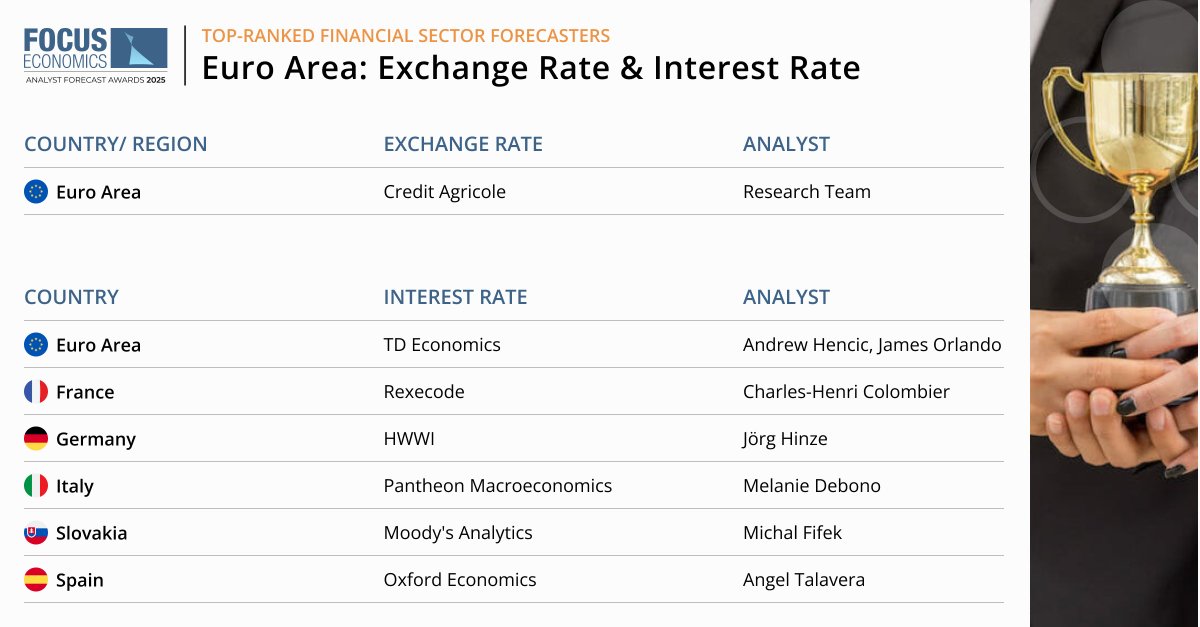 FOCUS ECONOMICS
ANALYST FORECAST AWARDS 2025

TOP-RANKED FINANCIAL SECTOR FORECASTERS

Euro Area: Exchange Rate & Interest Rate

| COUNTRY/ REGION | EXCHANGE RATE | ANALYST |
|---|---|---|
| Euro Area | Credit Agricole | Research Team |

| COUNTRY | INTEREST RATE | ANALYST |
|---|---|---|
| Euro Area | TD Economics | Andrew Hencic, James Orlando |
| France | Rexecode | Charles-Henri Colombier |
| Germany | HWWI | Jörg Hinze |
| Italy | Pantheon Macroeconomics | Melanie Debono |
| Slovakia | Moody's Analytics | Michal Fifek |
| Spain | Oxford Economics | Angel Talavera |